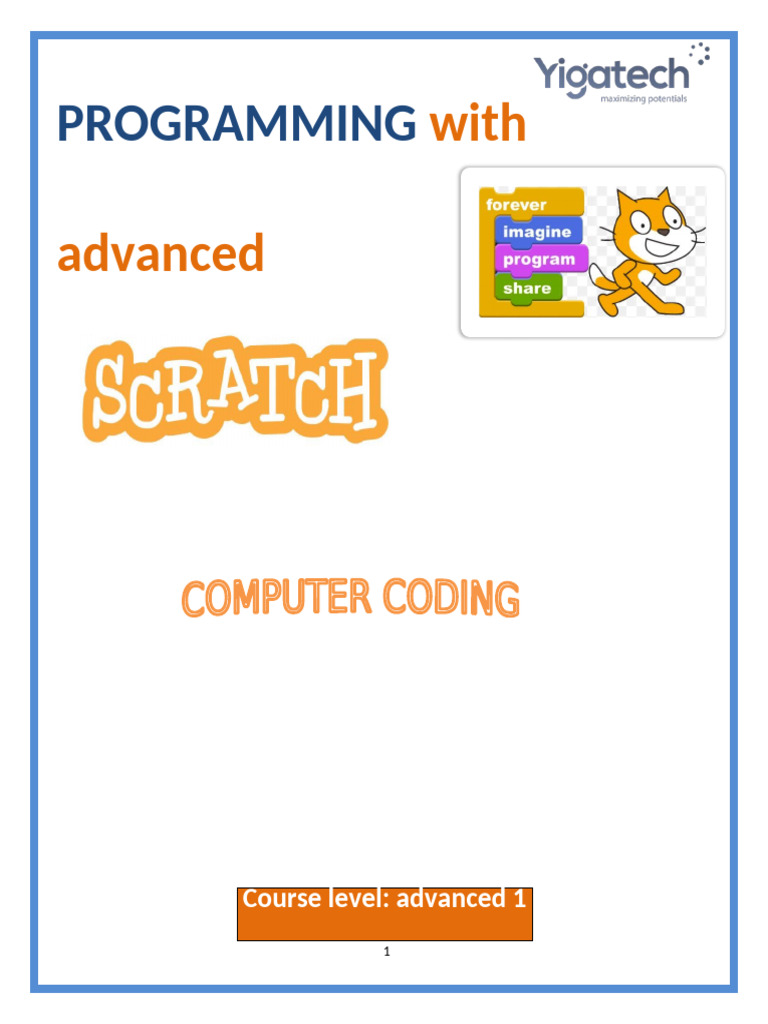 Yigatech
maximizing potentials

PROGRAMMING with

advanced

forever
imagine
program
share

SCRATCH

COMPUTER CODING

Course level: advanced 1

1